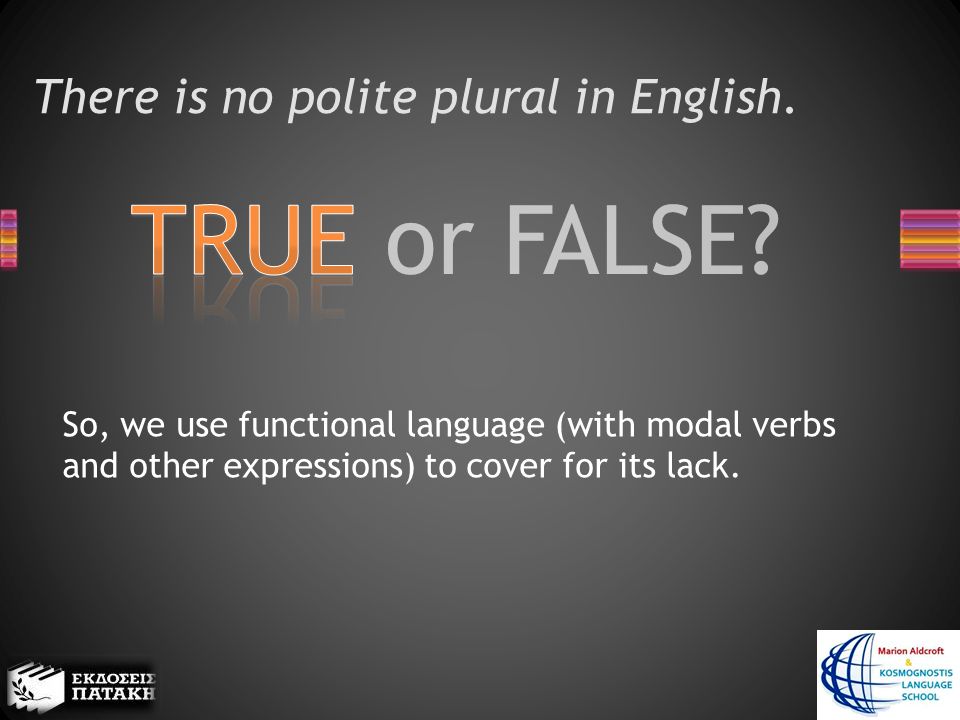 There is no polite plural in English.

TRUE or FALSE?

So, we use functional language (with modal verbs and other expressions) to cover for its lack.

ΕΚΔΟΣΕΙΣ ΠΑΤΑΚΗ

Marion Aldcroft & KOSMOGNOSTIS LANGUAGE SCHOOL